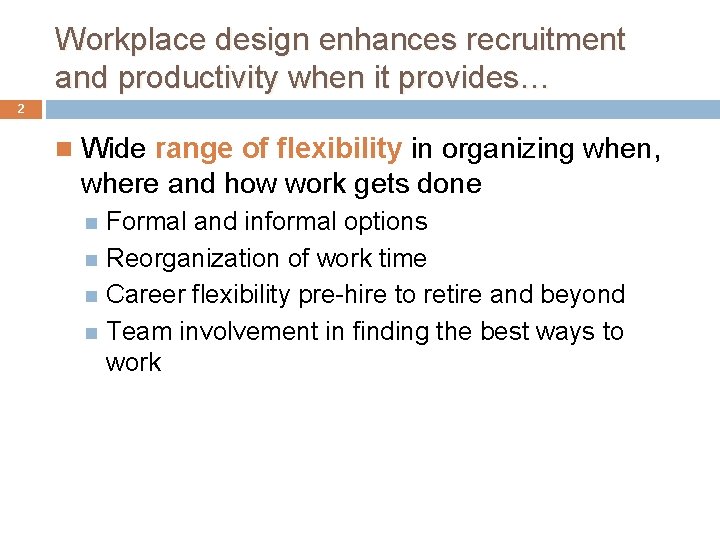 Workplace design enhances recruitment and productivity when it provides…

2

Wide range of flexibility in organizing when, where and how work gets done

Formal and informal options

Reorganization of work time

Career flexibility pre-hire to retire and beyond

Team involvement in finding the best ways to work